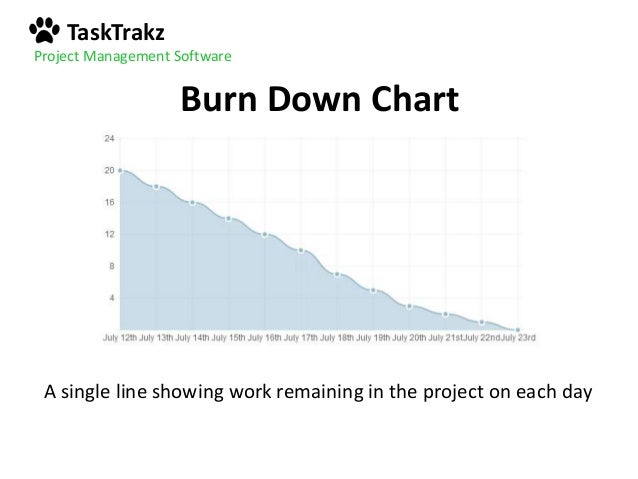 TaskTrakz
Project Management Software

Burn Down Chart

24
20
16
12
8
4

July 12th July 13th July 14th July 15th July 16th July 17th July 18th July 19th July 20th July 21st July 22nd July 23rd

A single line showing work remaining in the project on each day